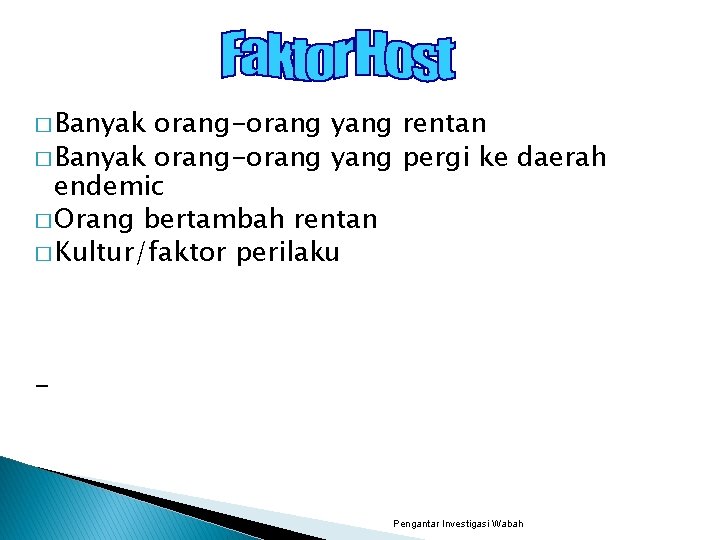 Faktor Host

□ Banyak orang-orang yang rentan
□ Banyak orang-orang yang pergi ke daerah endemic
□ Orang bertambah rentan
□ Kultur/faktor perilaku

-

Pengantar Investigasi Wabah